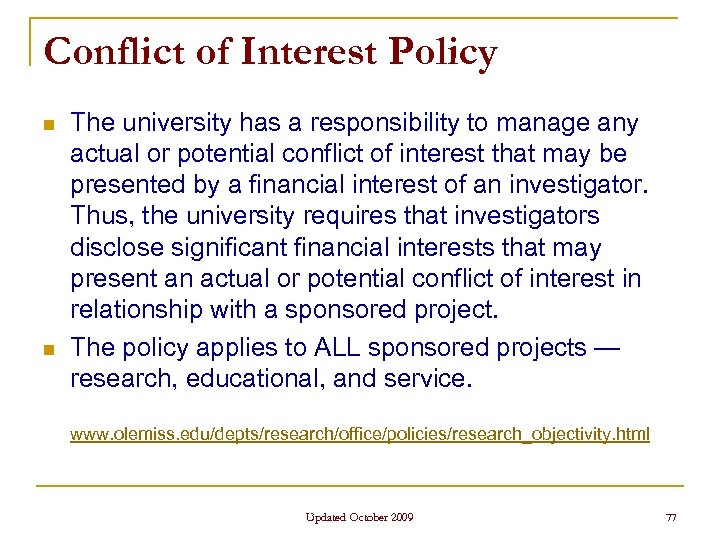 Conflict of Interest Policy

The university has a responsibility to manage any actual or potential conflict of interest that may be presented by a financial interest of an investigator. Thus, the university requires that investigators disclose significant financial interests that may present an actual or potential conflict of interest in relationship with a sponsored project.

The policy applies to ALL sponsored projects — research, educational, and service.

www.olemiss.edu/depts/research/office/policies/research_objectivity.html

Updated October 2009

77